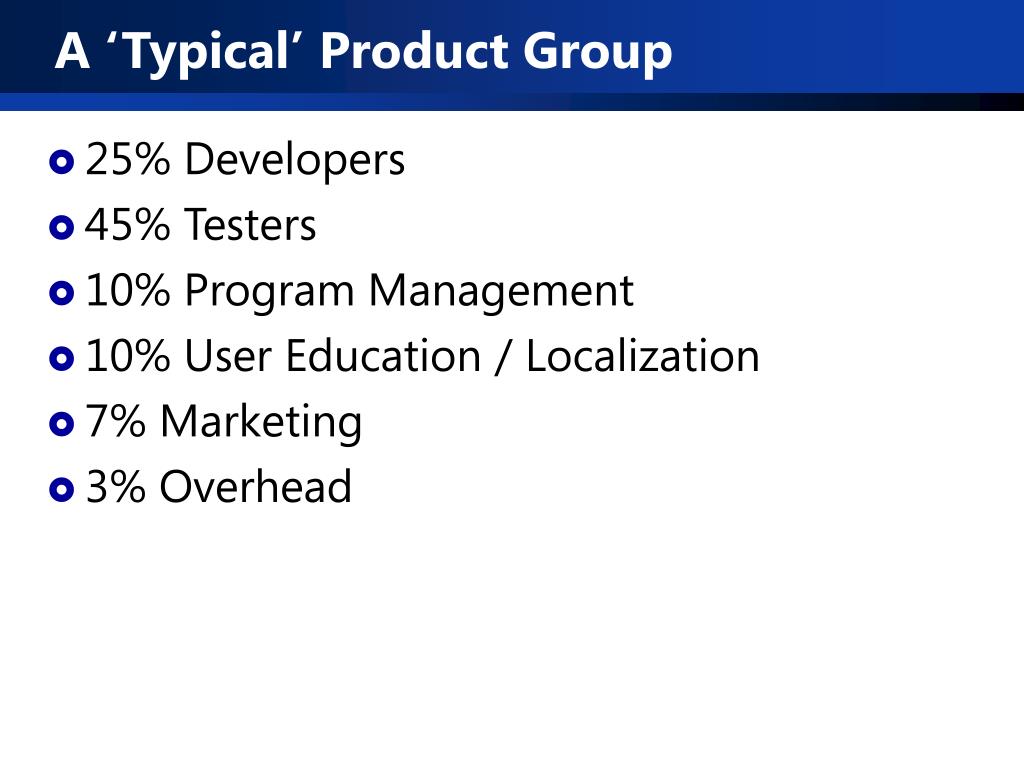 A ‘Typical’ Product Group

25% Developers
45% Testers
10% Program Management
10% User Education / Localization
7% Marketing
3% Overhead